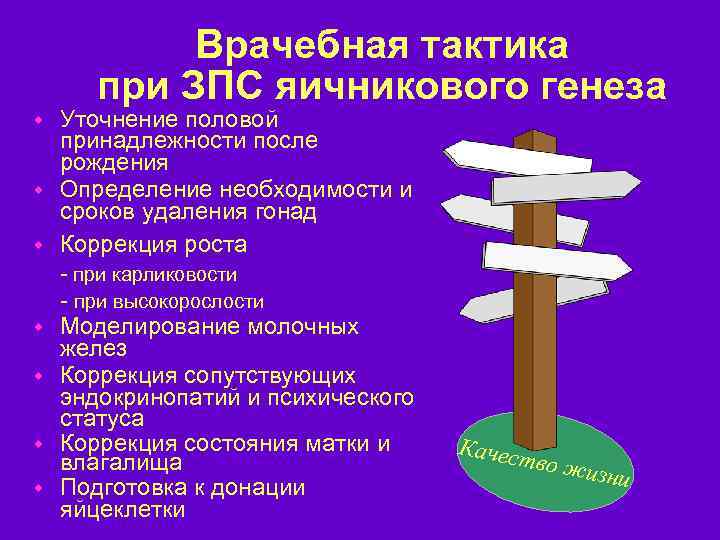 Врачебная тактика при ЗПС яичникового генеза

• Уточнение половой принадлежности после рождения
• Определение необходимости и сроков удаления гонад
• Коррекция роста
- при карликовости
- при высокорослости
• Моделирование молочных желез
• Коррекция сопутствующих эндокринопатий и психического статуса
• Коррекция состояния матки и влагалища
• Подготовка к донации яйцеклетки

Качество жизни